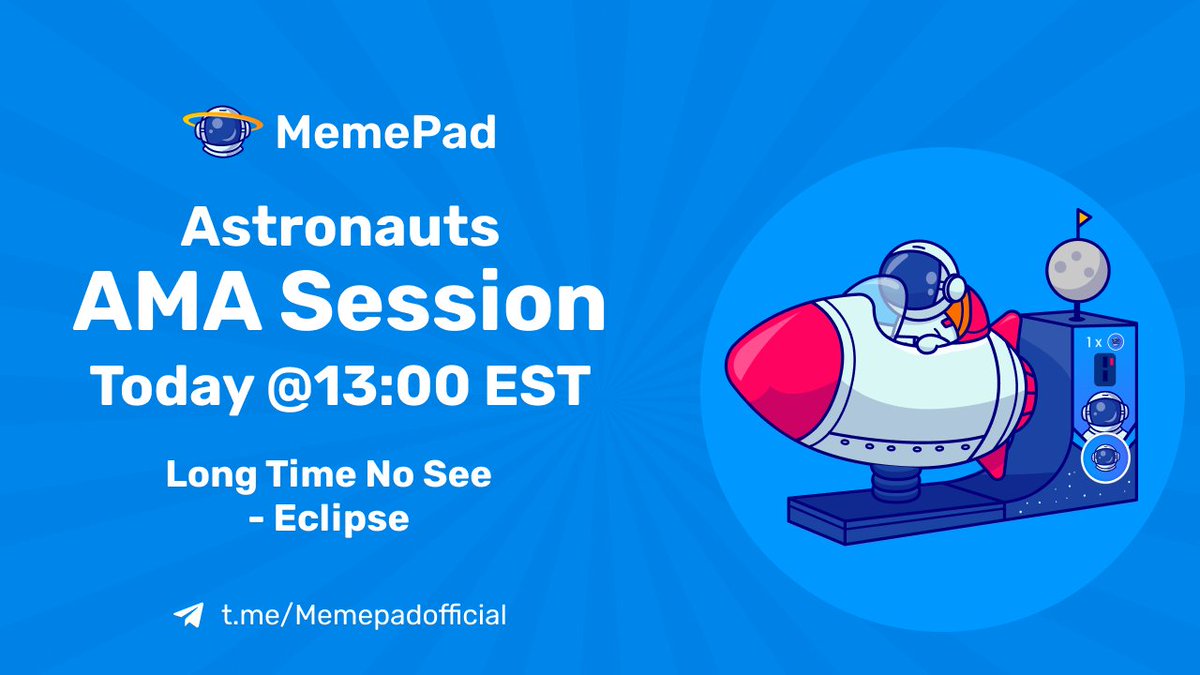 MemePad

Astronauts
AMA Session
Today @13:00 EST

Long Time No See
- Eclipse

t.me/Memepadofficial

1 x